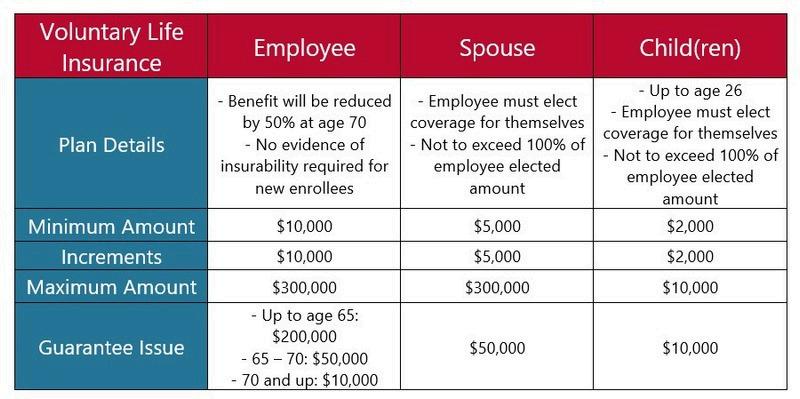 | Voluntary Life Insurance | Employee | Spouse | Child(ren) |
|---|---|---|---|
| Plan Details | - Benefit will be reduced by 50% at age 70 - No evidence of insurability required for new enrollees | - Employee must elect coverage for themselves - Not to exceed 100% of employee elected amount | - Up to age 26 - Employee must elect coverage for themselves - Not to exceed 100% of employee elected amount |
| Minimum Amount | \$10,000 | \$5,000 | \$2,000 |
| Increments | \$10,000 | \$5,000 | \$2,000 |
| Maximum Amount | \$300,000 | \$300,000 | \$10,000 |
| Guarantee Issue | - Up to age 65: \$200,000 - 65 – 70: \$50,000 - 70 and up: \$10,000 | \$50,000 | \$10,000 |